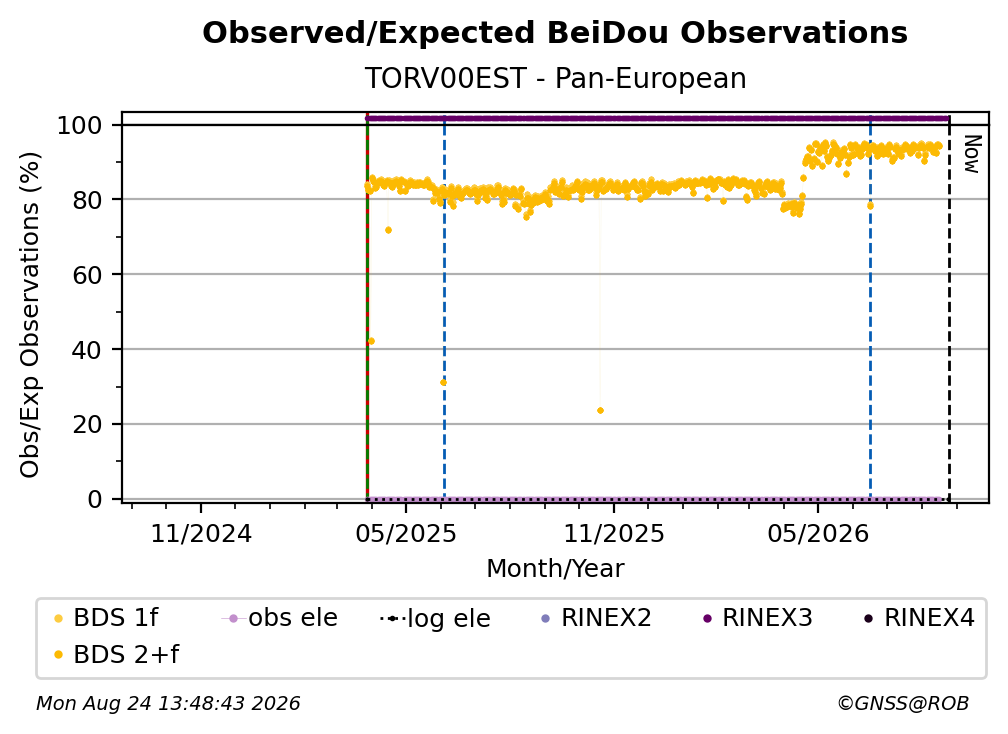 Observed/Expected BeiDou Observations

TORV00EST - Pan-European

Obs/Exp Observations (%)

100
80
60
40
20
0

Now

11/2024
05/2025
11/2025
05/2026

Month/Year

BDS 1f
obs ele
log ele
RINEX2
RINEX3
RINEX4
BDS 2+f

Mon Aug 24 13:48:43 2026

©GNSS@ROB